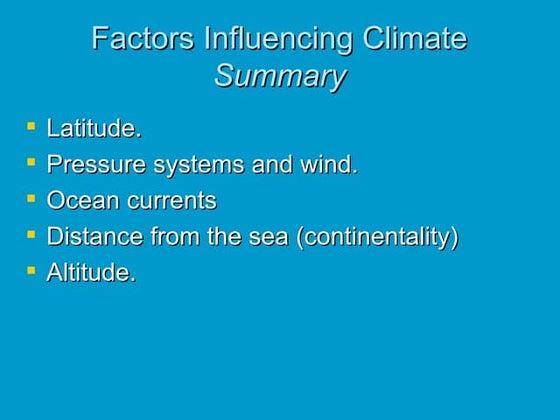 Factors Influencing Climate
Summary

- Latitude.
- Pressure systems and wind.
- Ocean currents
- Distance from the sea (continentality)
- Altitude.